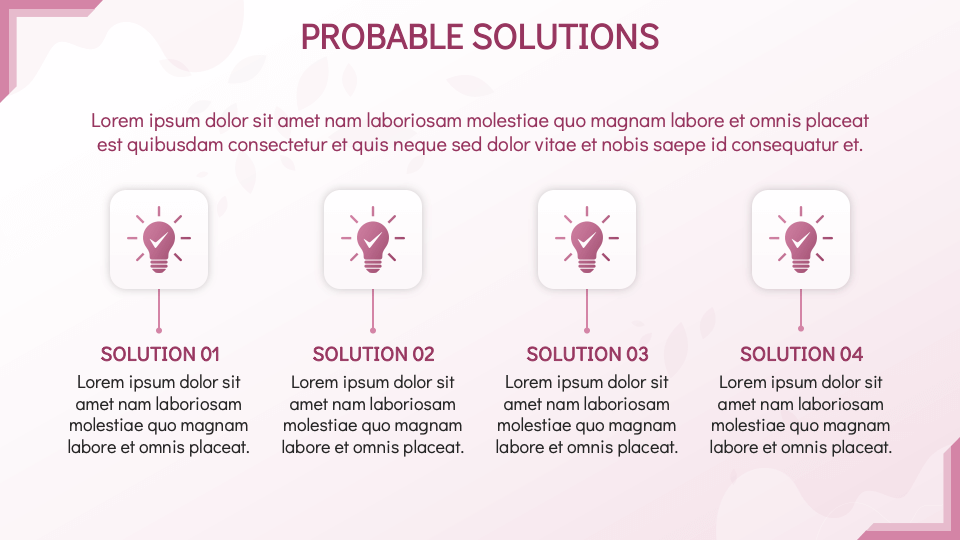 PROBABLE SOLUTIONS

Lorem ipsum dolor sit amet nam laboriosam molestiae quo magnam labore et omnis placeat est quibusdam consectetur et quis neque sed dolor vitae et nobis saepe id consequatur et.

SOLUTION 01
Lorem ipsum dolor sit amet nam laboriosam molestiae quo magnam labore et omnis placeat.

SOLUTION 02
Lorem ipsum dolor sit amet nam laboriosam molestiae quo magnam labore et omnis placeat.

SOLUTION 03
Lorem ipsum dolor sit amet nam laboriosam molestiae quo magnam labore et omnis placeat.

SOLUTION 04
Lorem ipsum dolor sit amet nam laboriosam molestiae quo magnam labore et omnis placeat.